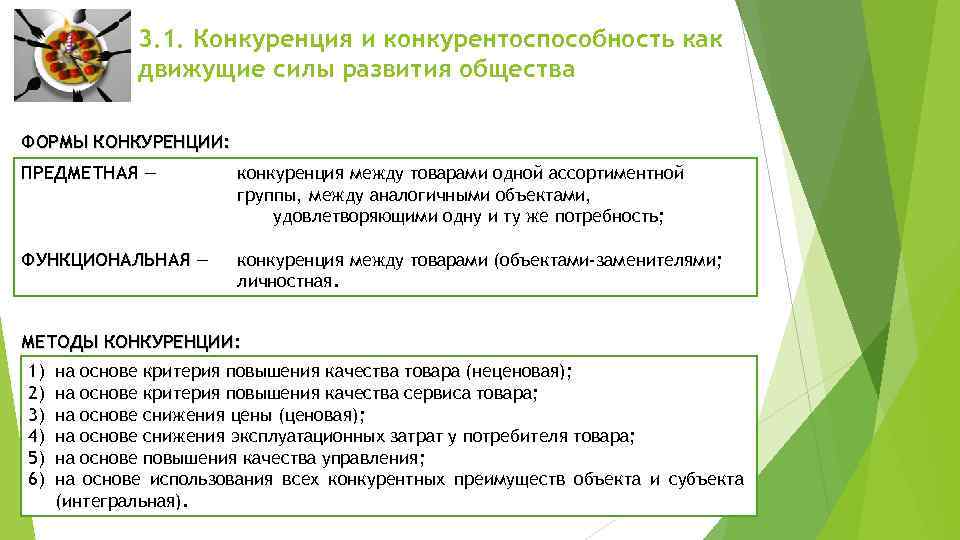 3.1. Конкуренция и конкурентоспособность как движущие силы развития общества

ФОРМЫ КОНКУРЕНЦИИ:

ПРЕДМЕТНАЯ — конкуренция между товарами одной ассортиментной группы, между аналогичными объектами, удовлетворяющими одну и ту же потребность;

ФУНКЦИОНАЛЬНАЯ — конкуренция между товарами (объектами-заменителями; личностная.

МЕТОДЫ КОНКУРЕНЦИИ:

1) на основе критерия повышения качества товара (неценовая);
2) на основе критерия повышения качества сервиса товара;
3) на основе снижения цены (ценовая);
4) на основе снижения эксплуатационных затрат у потребителя товара;
5) на основе повышения качества управления;
6) на основе использования всех конкурентных преимуществ объекта и субъекта (интегральная).